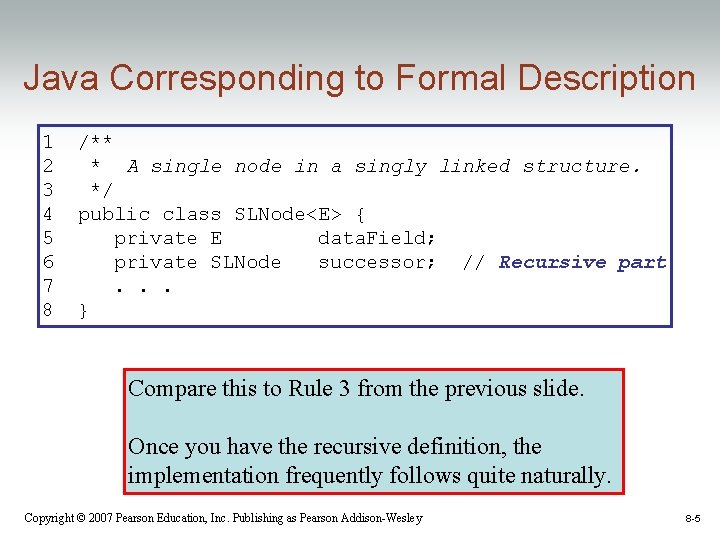 Java Corresponding to Formal Description

1 /**
2  *  A single node in a singly linked structure.
3  */
4 public class SLNode<E> {
5    private E        dataField;
6    private SLNode   successor;  // Recursive part
7    . . .
8 }

Compare this to Rule 3 from the previous slide.

Once you have the recursive definition, the implementation frequently follows quite naturally.

Copyright © 2007 Pearson Education, Inc. Publishing as Pearson Addison-Wesley

8-5